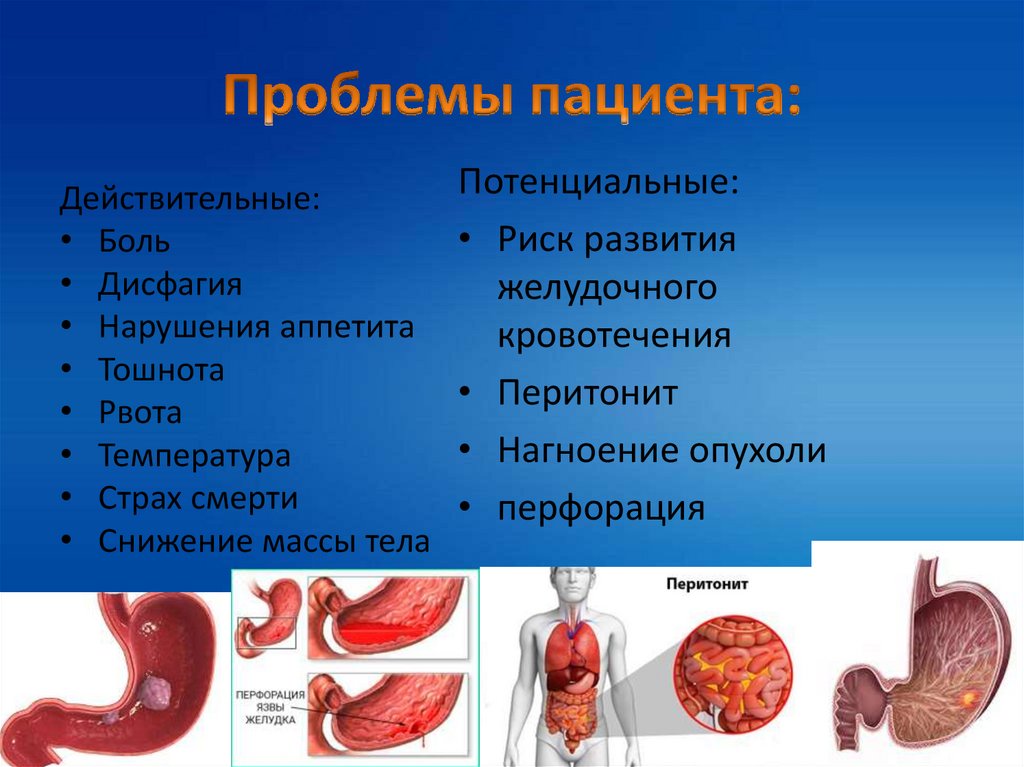 Проблемы пациента:

Действительные:
• Боль
• Дисфагия
• Нарушения аппетита
• Тошнота
• Рвота
• Температура
• Страх смерти
• Снижение массы тела

Потенциальные:
• Риск развития желудочного кровотечения
• Перитонит
• Нагноение опухоли
• перфорация

ПЕРФОРАЦИЯ ЯЗВЫ ЖЕЛУДКА

Перитонит